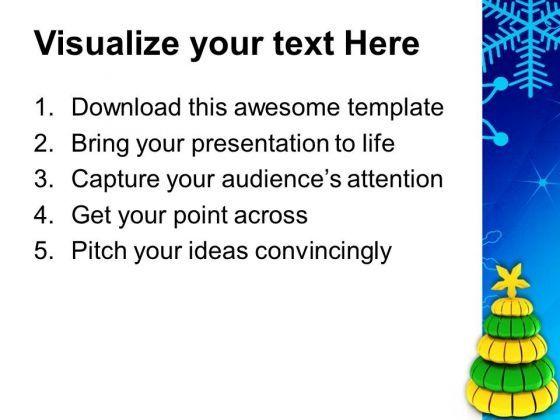 Visualize your text Here

1. Download this awesome template
2. Bring your presentation to life
3. Capture your audience's attention
4. Get your point across
5. Pitch your ideas convincingly